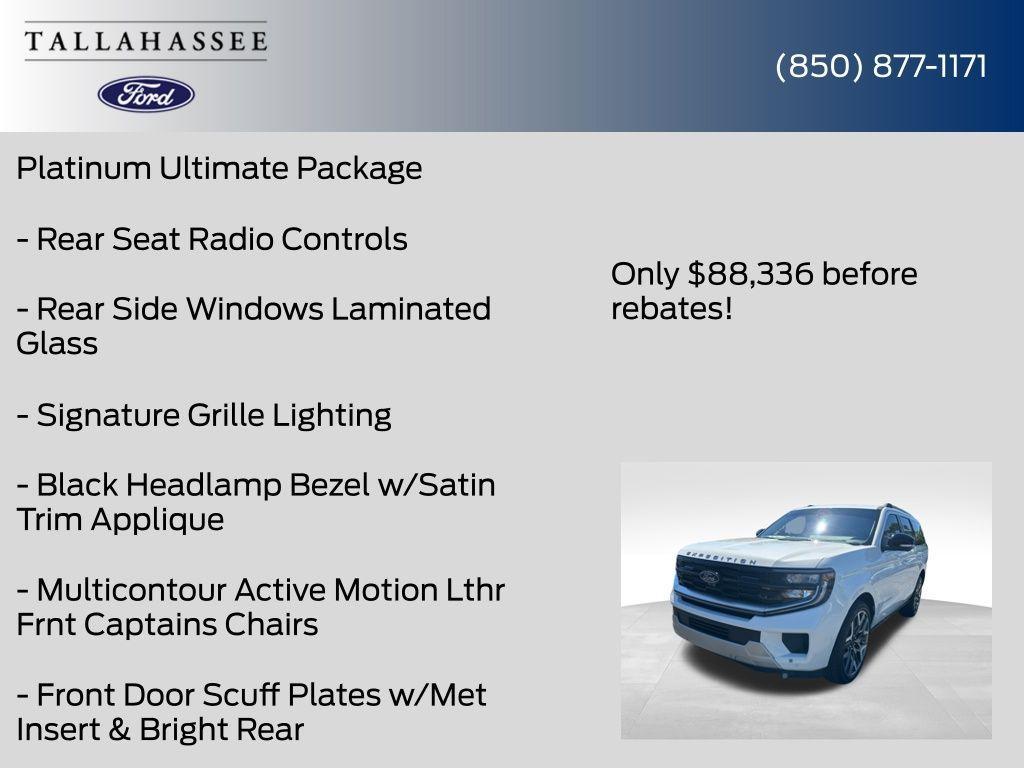 TALLAHASSEE

Ford

(850) 877-1171

Platinum Ultimate Package

- Rear Seat Radio Controls

- Rear Side Windows Laminated Glass

- Signature Grille Lighting

- Black Headlamp Bezel w/Satin Trim Applique

- Multicontour Active Motion Lthr Frnt Captains Chairs

- Front Door Scuff Plates w/Met Insert & Bright Rear

Only $88,336 before rebates!

EXPEDITION